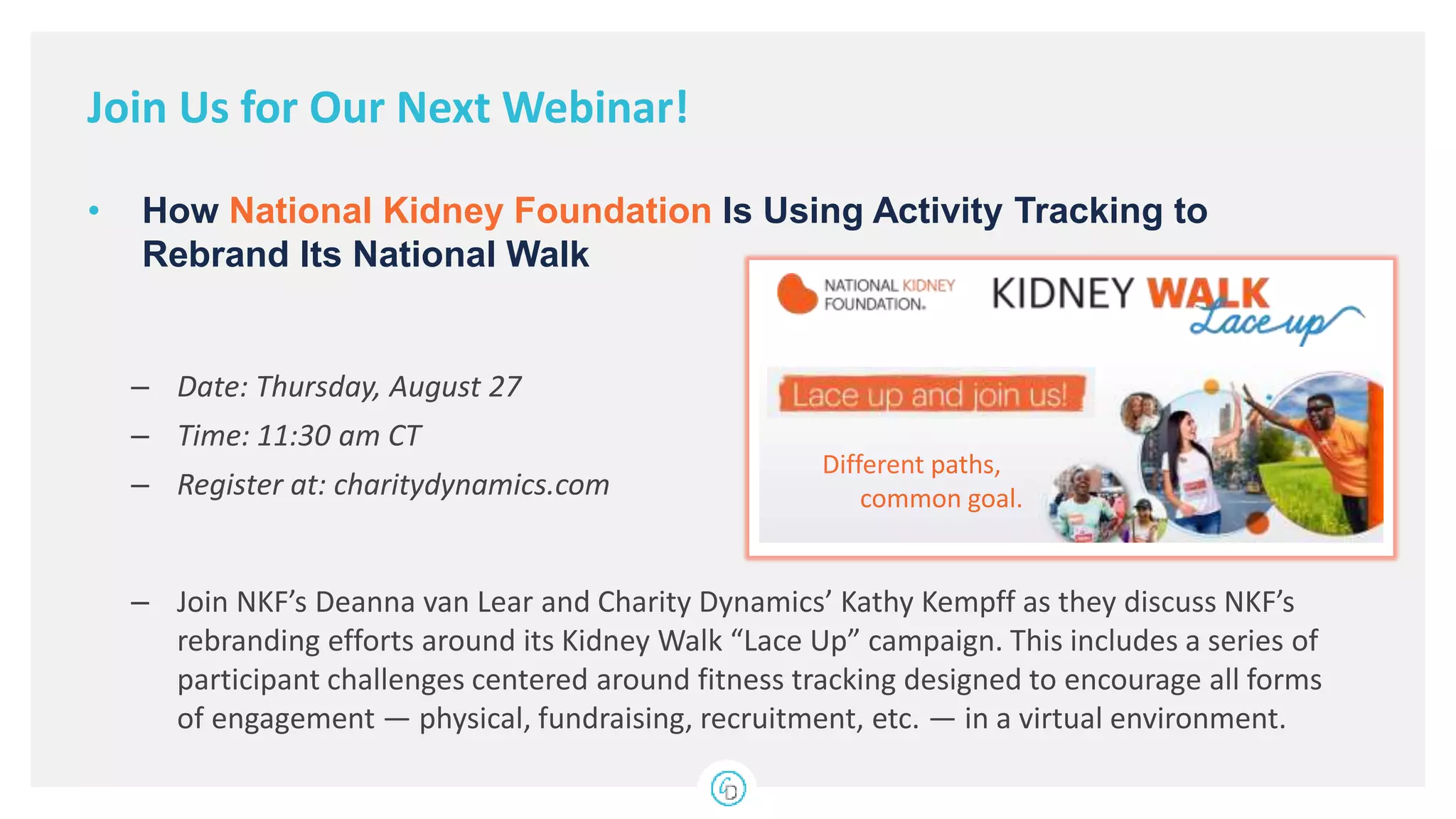 Join Us for Our Next Webinar!

• How National Kidney Foundation Is Using Activity Tracking to Rebrand Its National Walk

NATIONAL KIDNEY FOUNDATION.

KIDNEY WALK Lace up

Lace up and join us!

Different paths, common goal.

– Date: Thursday, August 27

– Time: 11:30 am CT

– Register at: charitydynamics.com

– Join NKF's Deanna van Lear and Charity Dynamics' Kathy Kempff as they discuss NKF's rebranding efforts around its Kidney Walk "Lace Up" campaign. This includes a series of participant challenges centered around fitness tracking designed to encourage all forms of engagement — physical, fundraising, recruitment, etc. — in a virtual environment.